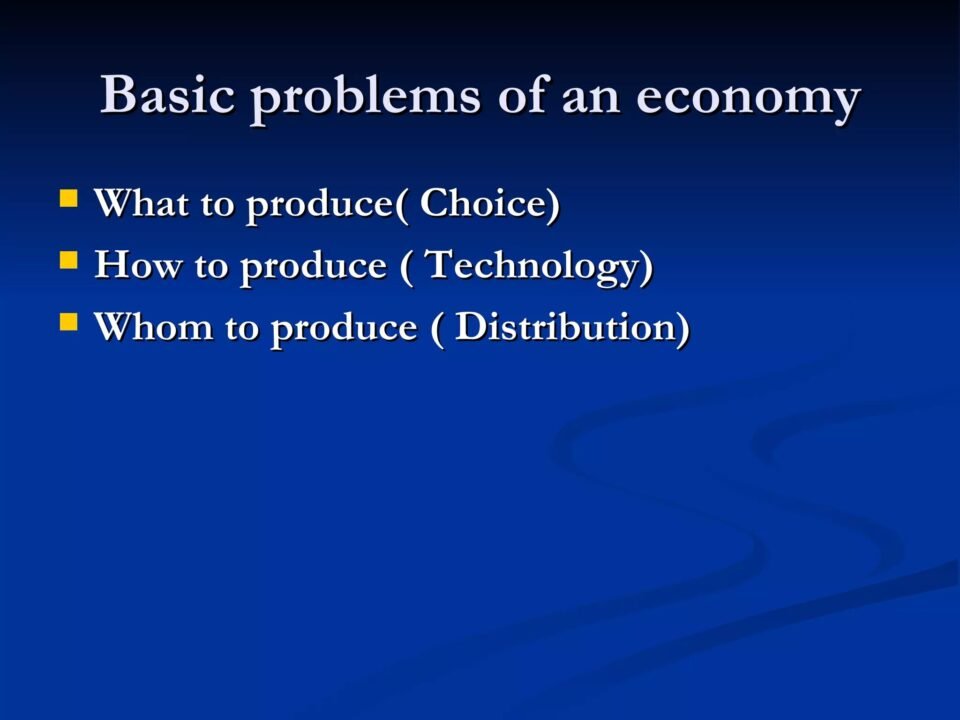 Basic problems of an economy

- What to produce( Choice)
- How to produce ( Technology)
- Whom to produce ( Distribution)